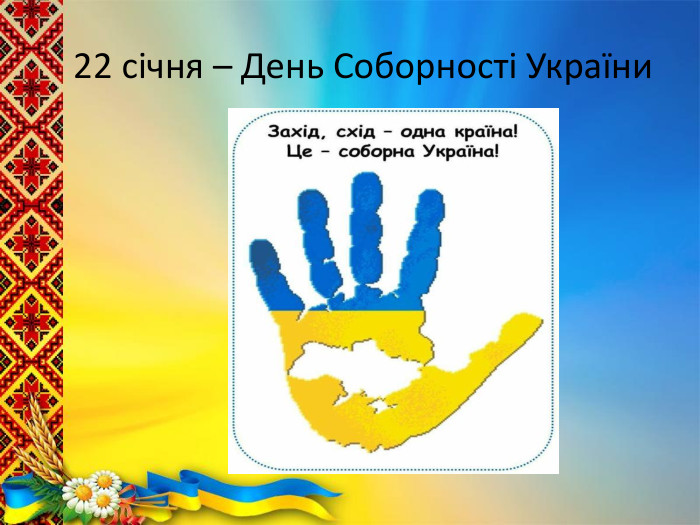 22 січня – День Соборності України

Захід, схід – одна країна!
Це – соборна Україна!